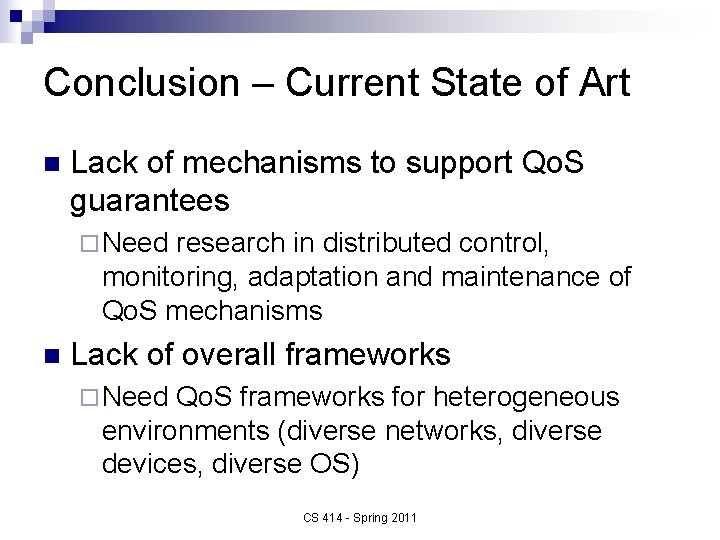 Conclusion – Current State of Art

■ Lack of mechanisms to support QoS guarantees

□ Need research in distributed control, monitoring, adaptation and maintenance of QoS mechanisms

■ Lack of overall frameworks

□ Need QoS frameworks for heterogeneous environments (diverse networks, diverse devices, diverse OS)

CS 414 - Spring 2011